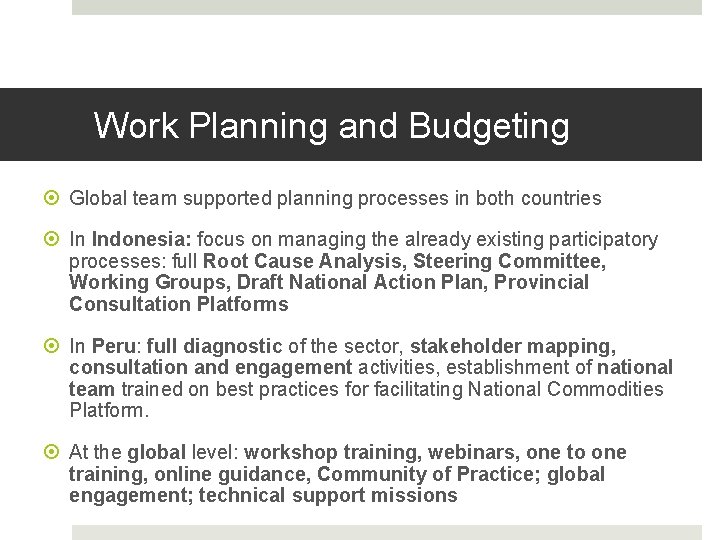 Work Planning and Budgeting

Global team supported planning processes in both countries

In Indonesia: focus on managing the already existing participatory processes: full Root Cause Analysis, Steering Committee, Working Groups, Draft National Action Plan, Provincial Consultation Platforms

In Peru: full diagnostic of the sector, stakeholder mapping, consultation and engagement activities, establishment of national team trained on best practices for facilitating National Commodities Platform.

At the global level: workshop training, webinars, one to one training, online guidance, Community of Practice; global engagement; technical support missions